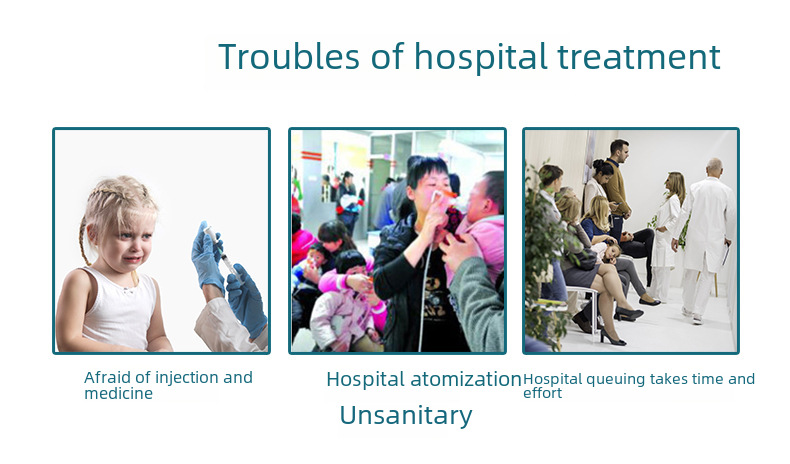 Troubles of hospital treatment

Afraid of injection and medicine

Hospital atomization
Unsanitary

Hospital queuing takes time and effort